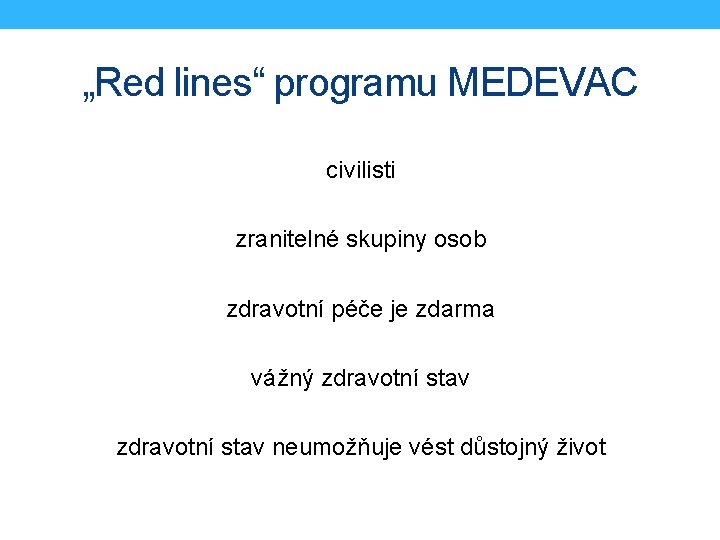 „Red lines“ programu MEDEVAC

civilisti

zranitelné skupiny osob

zdravotní péče je zdarma

vážný zdravotní stav

zdravotní stav neumožňuje vést důstojný život